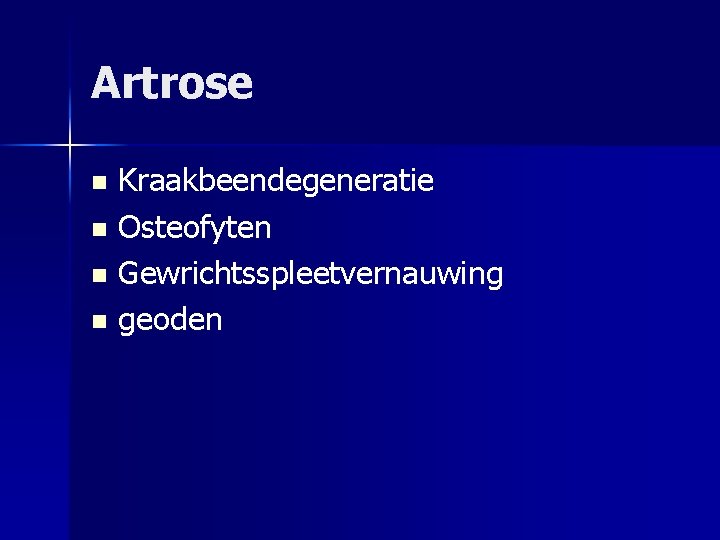 Artrose

- Kraakbeendegeneratie
- Osteofyten
- Gewrichtsspleetvernauwing
- geoden